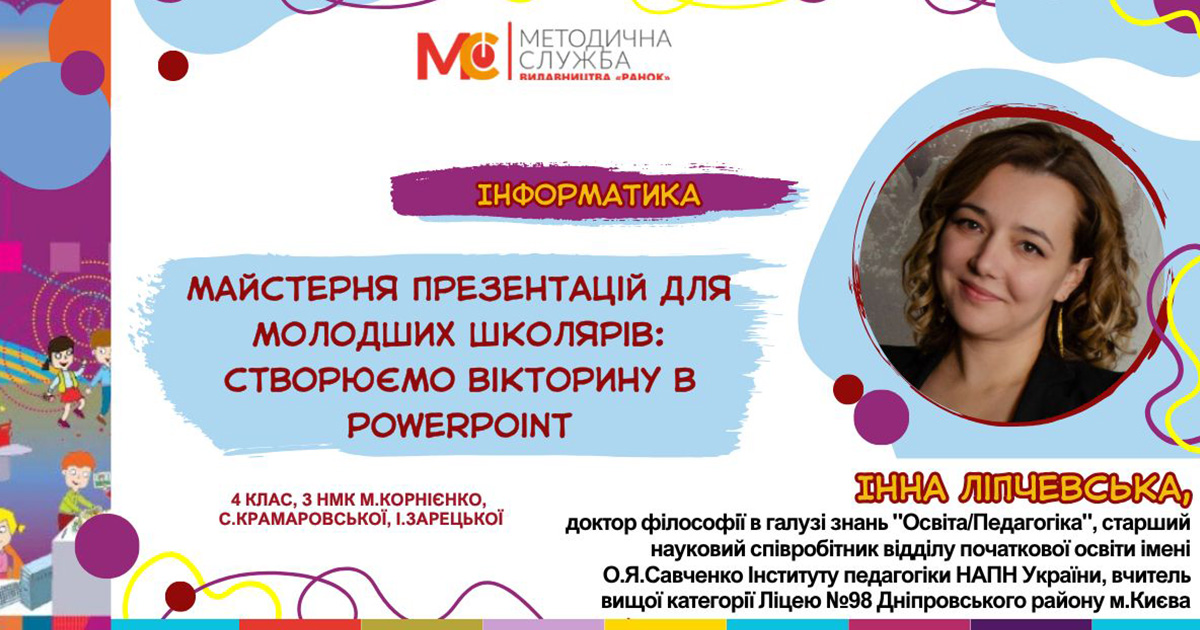 МС МЕТОДИЧНА СЛУЖБА ВИДАВНИЦТВА «РАНОК»

ІНФОРМАТИКА

МАЙСТЕРНЯ ПРЕЗЕНТАЦІЙ ДЛЯ МОЛОДШИХ ШКОЛЯРІВ: СТВОРЮЄМО ВІКТОРИНУ В POWERPOINT

4 КЛАС, З НМК М.КОРНІЄНКО, С.КРАМАРОВСЬКОЇ, І.ЗАРЕЦЬКОЇ

ІННА ЛІПЧЕВСЬКА,
доктор філософії в галузі знань "Освіта/Педагогіка", старший науковий співробітник відділу початкової освіти імені О.Я.Савченко Інституту педагогіки НАПН України, вчитель вищої категорії Ліцею №98 Дніпровського району м.Києва